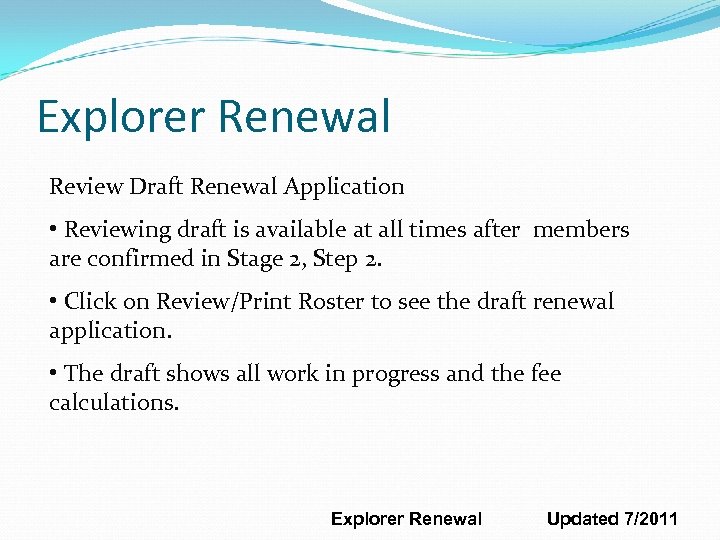 Explorer Renewal

Review Draft Renewal Application

• Reviewing draft is available at all times after members are confirmed in Stage 2, Step 2.

• Click on Review/Print Roster to see the draft renewal application.

• The draft shows all work in progress and the fee calculations.

Explorer Renewal Updated 7/2011